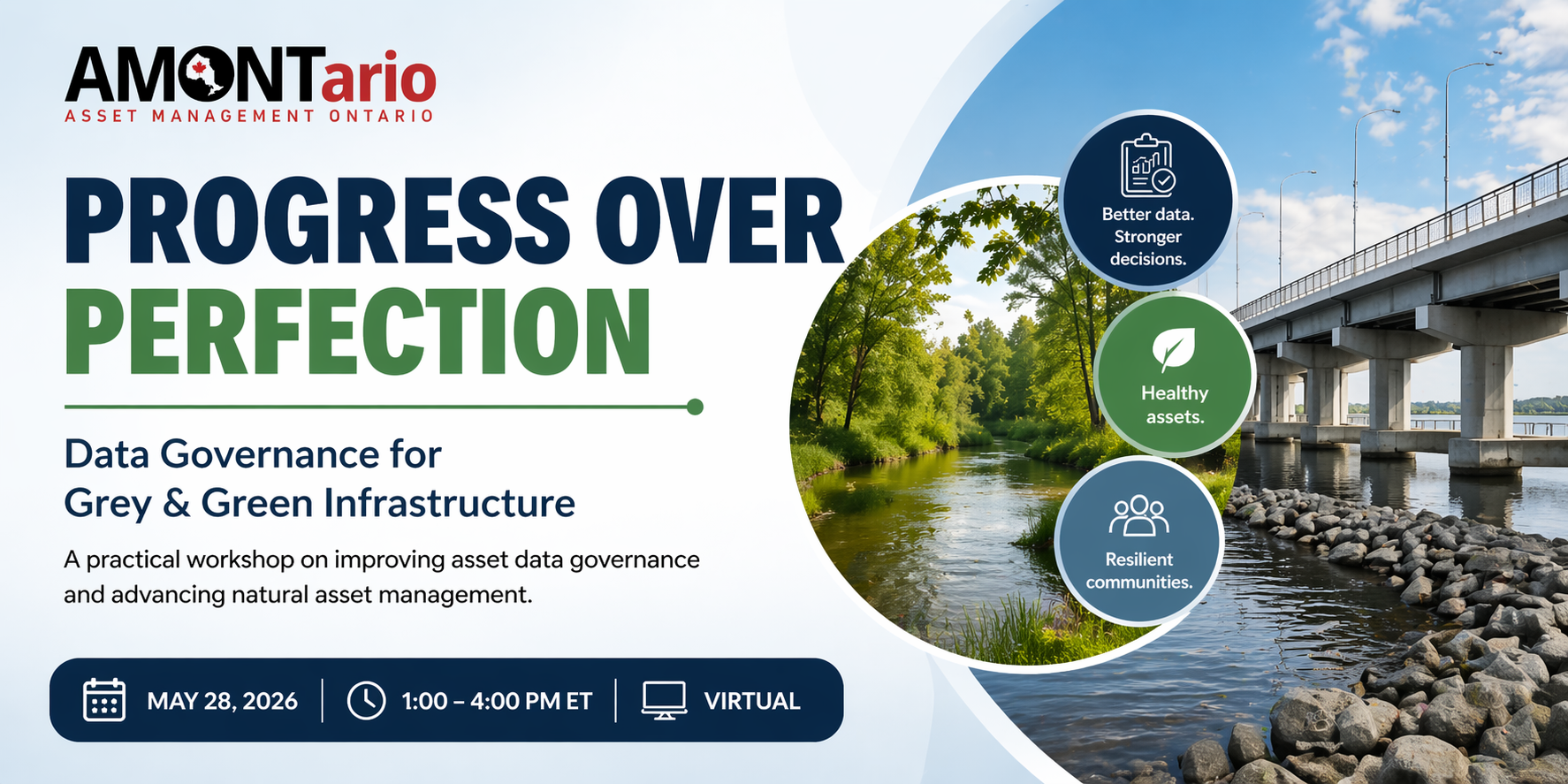 AMONTario
ASSET MANAGEMENT ONTARIO

PROGRESS OVER PERFECTION

Data Governance for Grey & Green Infrastructure

A practical workshop on improving asset data governance and advancing natural asset management.

MAY 28, 2026 | 1:00 – 4:00 PM ET | VIRTUAL

Better data. Stronger decisions.

Healthy assets.

Resilient communities.